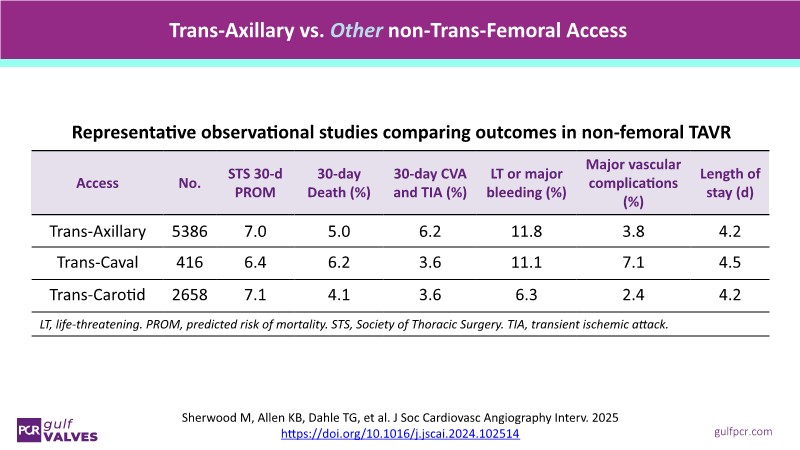 Trans-Axillary vs. Other non-Trans-Femoral Access

Representative observational studies comparing outcomes in non-femoral TAVR

| Access | No. | STS 30-d PROM | 30-day Death (%) | 30-day CVA and TIA (%) | LT or major bleeding (%) | Major vascular complications (%) | Length of stay (d) |
|---|---|---|---|---|---|---|---|
| Trans-Axillary | 5386 | 7.0 | 5.0 | 6.2 | 11.8 | 3.8 | 4.2 |
| Trans-Caval | 416 | 6.4 | 6.2 | 3.6 | 11.1 | 7.1 | 4.5 |
| Trans-Carotid | 2658 | 7.1 | 4.1 | 3.6 | 6.3 | 2.4 | 4.2 |

LT, life-threatening. PROM, predicted risk of mortality. STS, Society of Thoracic Surgery. TIA, transient ischemic attack.

PCR gulf VALVES

Sherwood M, Allen KB, Dahle TG, et al. J Soc Cardiovasc Angiography Interv. 2025
https://doi.org/10.1016/j.jscai.2024.102514

gulfpcr.com